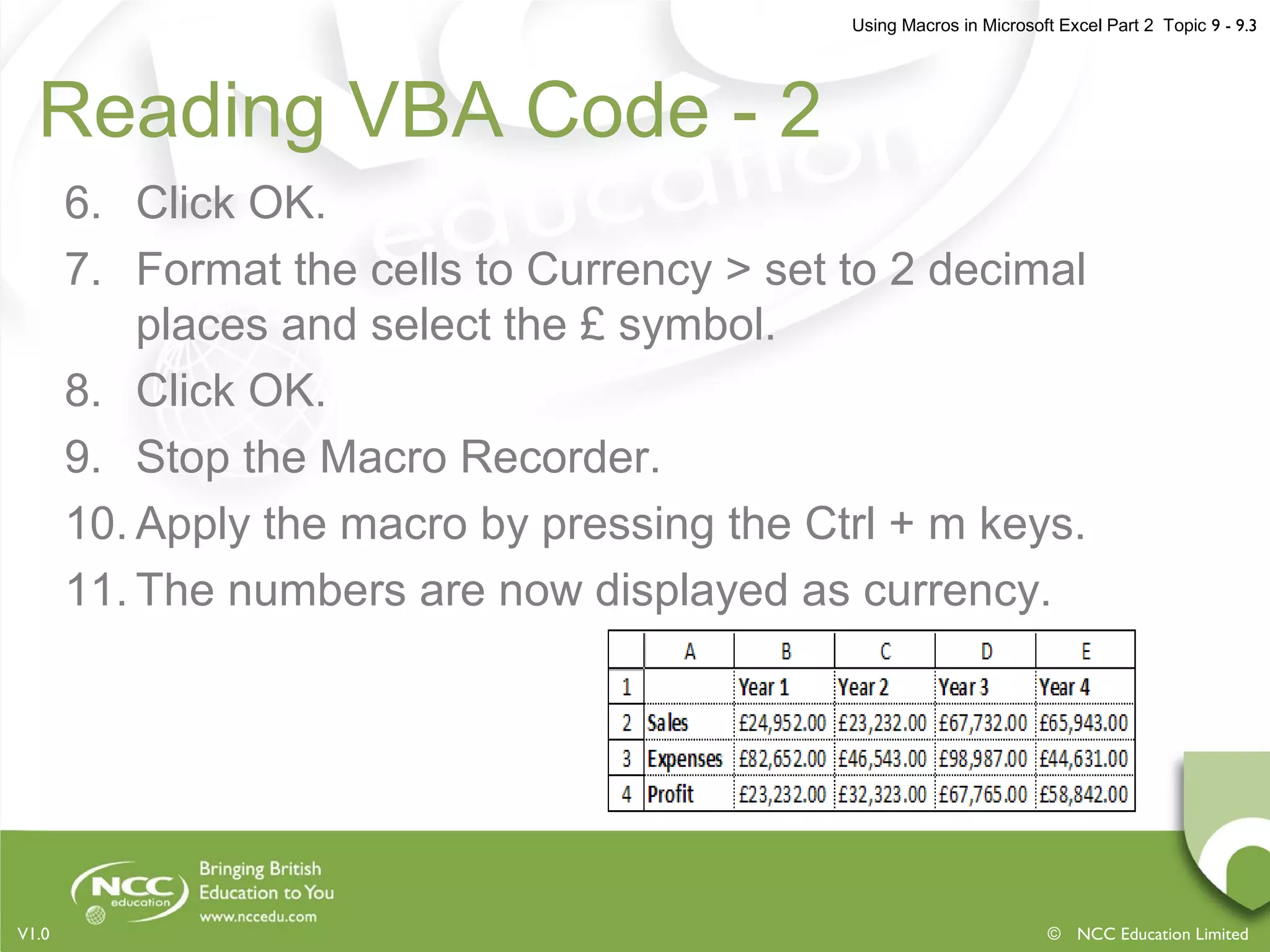 Using Macros in Microsoft Excel Part 2 Topic 9 - 9.3

Reading VBA Code - 2

6. Click OK.

7. Format the cells to Currency > set to 2 decimal places and select the £ symbol.

8. Click OK.

9. Stop the Macro Recorder.

10. Apply the macro by pressing the Ctrl + m keys.

11. The numbers are now displayed as currency.

| | A | B | C | D | E |
|---|---|---|---|---|---|
| 1 | | Year 1 | Year 2 | Year 3 | Year 4 |
| 2 | Sales | £24,952.00 | £23,232.00 | £67,732.00 | £65,943.00 |
| 3 | Expenses | £82,652.00 | £46,543.00 | £98,987.00 | £44,631.00 |
| 4 | Profit | £23,232.00 | £32,323.00 | £67,765.00 | £58,842.00 |

NCC education

Bringing British Education to You

www.nccedu.com

V1.0

© NCC Education Limited